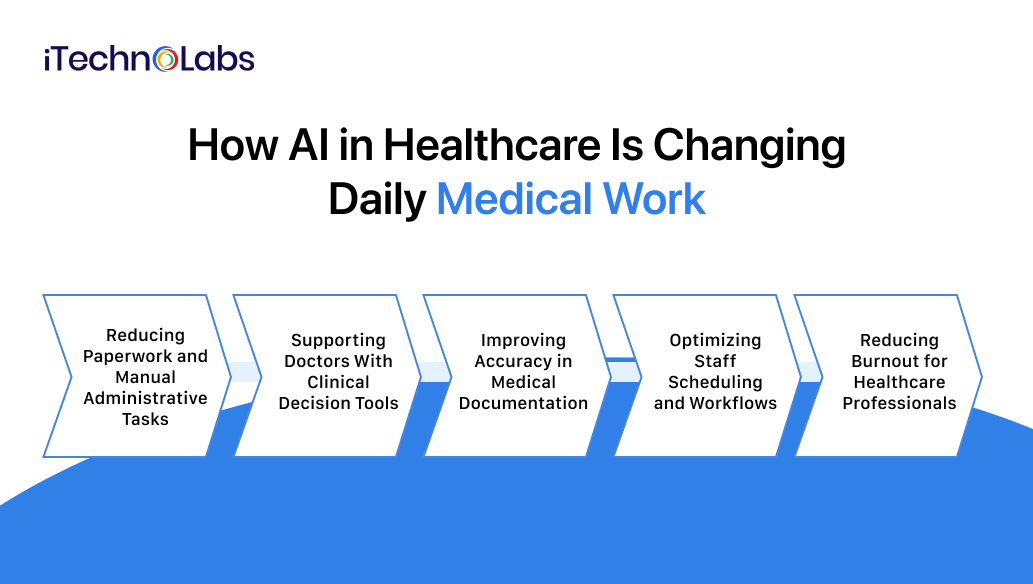 iTechnoLabs

How AI in Healthcare Is Changing Daily Medical Work

Reducing Paperwork and Manual Administrative Tasks

Supporting Doctors With Clinical Decision Tools

Improving Accuracy in Medical Documentation

Optimizing Staff Scheduling and Workflows

Reducing Burnout for Healthcare Professionals